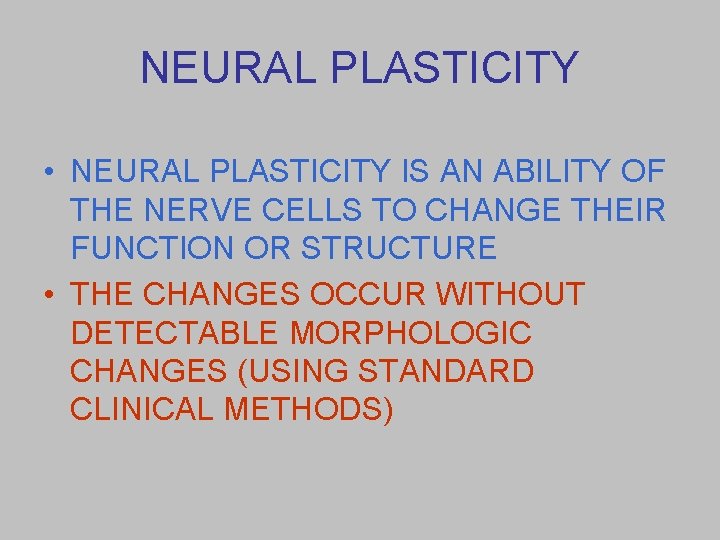 NEURAL PLASTICITY

• NEURAL PLASTICITY IS AN ABILITY OF THE NERVE CELLS TO CHANGE THEIR FUNCTION OR STRUCTURE

• THE CHANGES OCCUR WITHOUT DETECTABLE MORPHOLOGIC CHANGES (USING STANDARD CLINICAL METHODS)